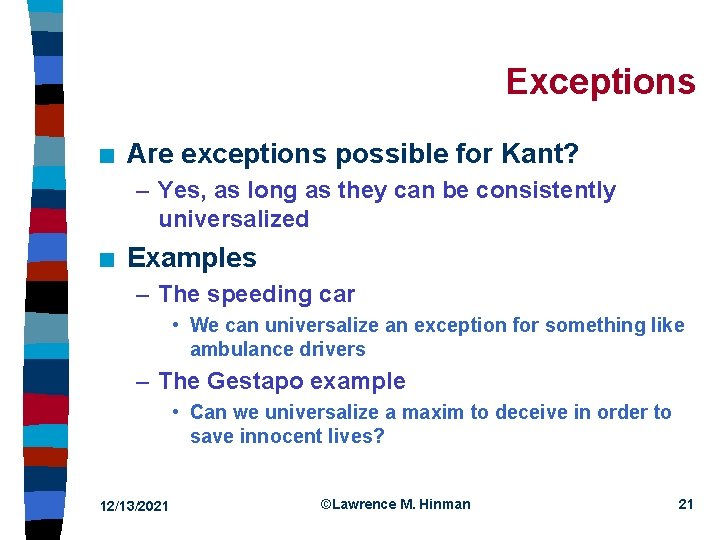 Exceptions

■ Are exceptions possible for Kant?
– Yes, as long as they can be consistently universalized

■ Examples
– The speeding car
• We can universalize an exception for something like ambulance drivers
– The Gestapo example
• Can we universalize a maxim to deceive in order to save innocent lives?

12/13/2021

©Lawrence M. Hinman

21